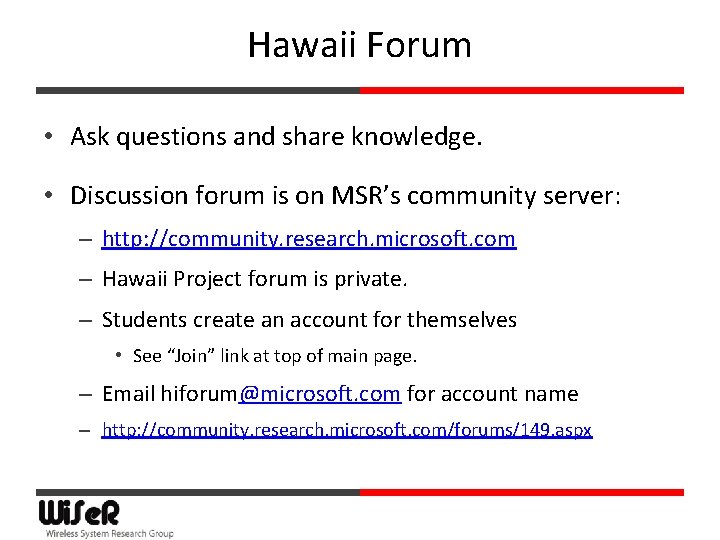 Hawaii Forum

• Ask questions and share knowledge.

• Discussion forum is on MSR's community server:
– http://community.research.microsoft.com
– Hawaii Project forum is private.
– Students create an account for themselves
• See "Join" link at top of main page.
– Email hiforum@microsoft.com for account name
– http://community.research.microsoft.com/forums/149.aspx

WiSeR
Wireless System Research Group